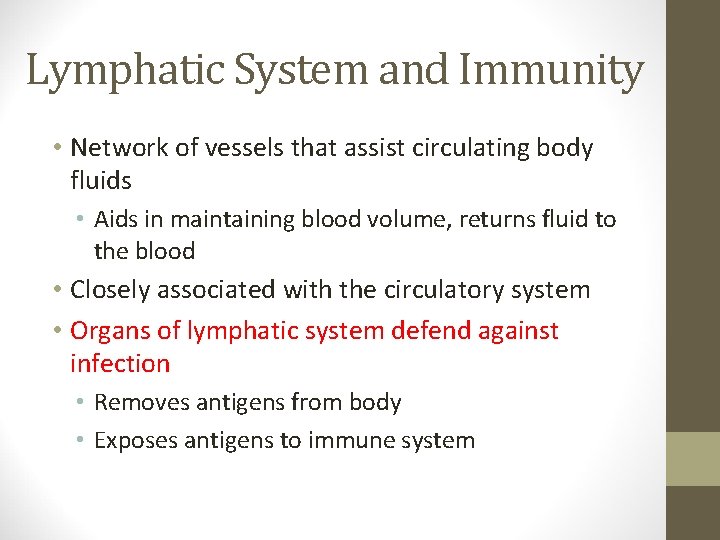 Lymphatic System and Immunity

• Network of vessels that assist circulating body fluids
  • Aids in maintaining blood volume, returns fluid to the blood
• Closely associated with the circulatory system
• Organs of lymphatic system defend against infection
  • Removes antigens from body
  • Exposes antigens to immune system